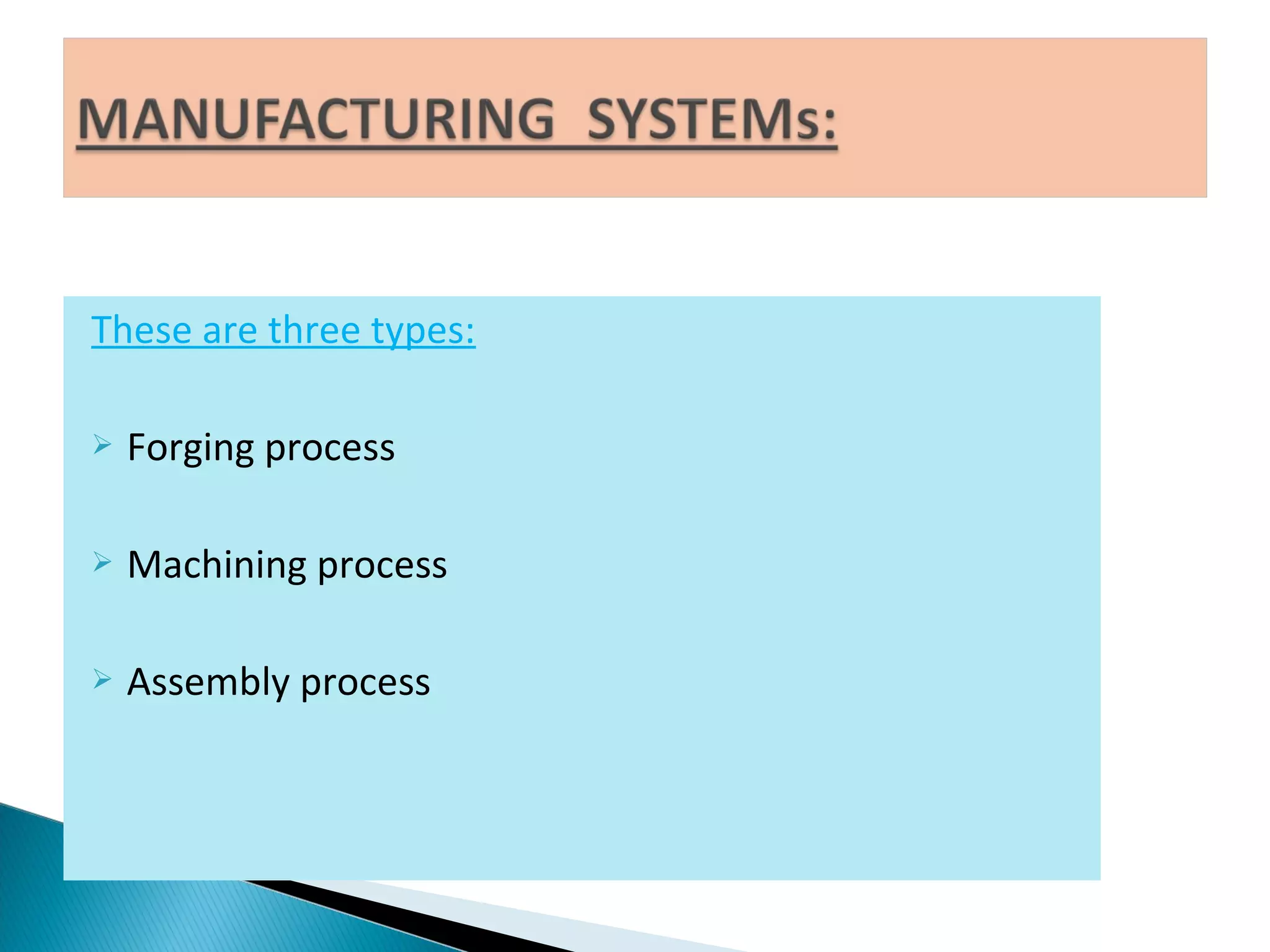 MANUFACTURING SYSTEMs:

These are three types:

➢ Forging process

➢ Machining process

➢ Assembly process